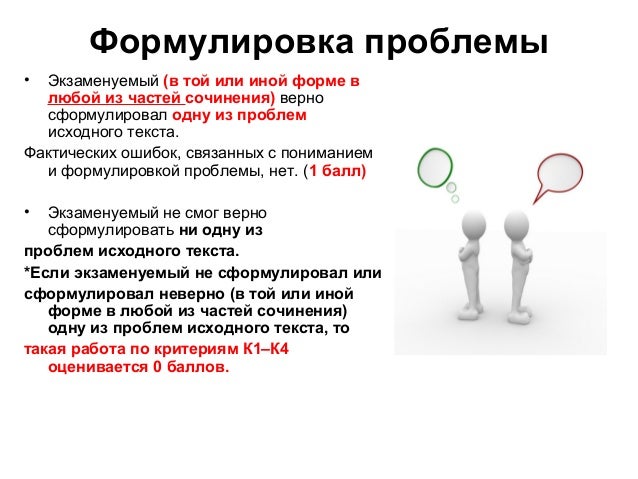 Формулировка проблемы

• Экзаменуемый (в той или иной форме в любой из частей сочинения) верно сформулировал одну из проблем исходного текста.

Фактических ошибок, связанных с пониманием и формулировкой проблемы, нет. (1 балл)

• Экзаменуемый не смог верно сформулировать ни одну из

проблем исходного текста.

*Если экзаменуемый не сформулировал или

сформулировал неверно (в той или иной форме в любой из частей сочинения) одну из проблем исходного текста, то

такая работа по критериям К1–К4 оценивается 0 баллов.